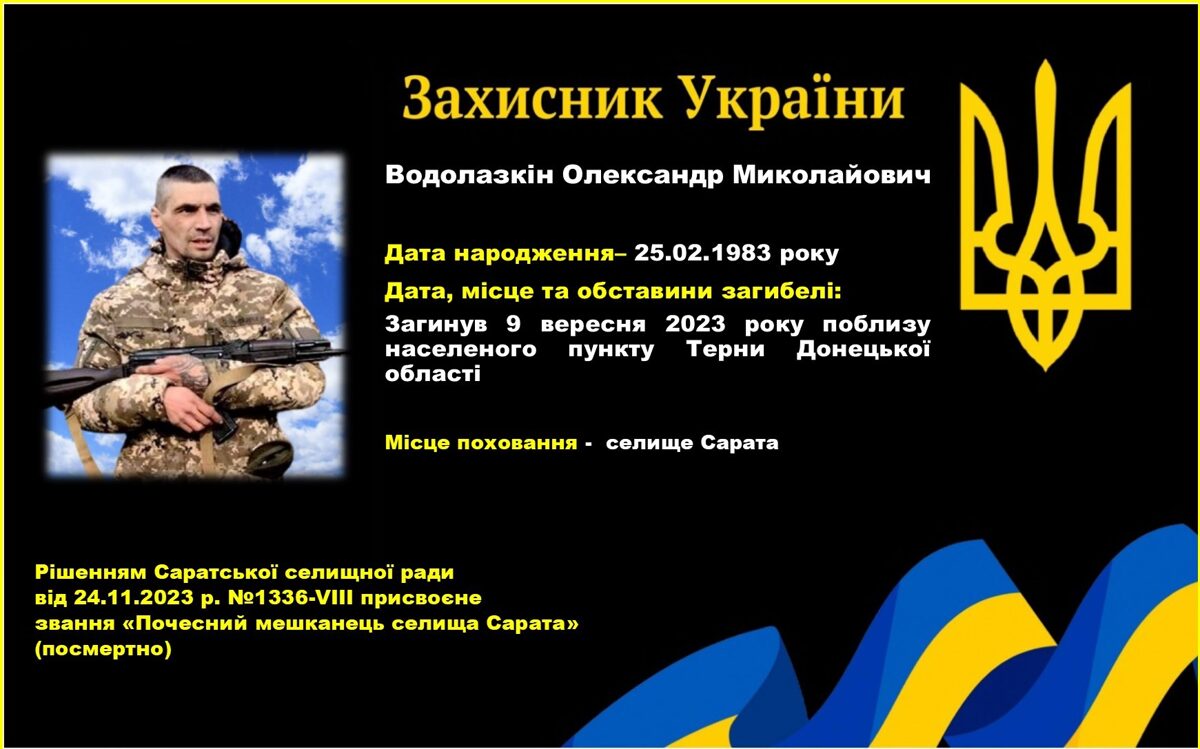 Захисник України

Водолазкін Олександр Миколайович

Дата народження– 25.02.1983 року

Дата, місце та обставини загибелі:

Загинув 9 вересня 2023 року поблизу населеного пункту Терни Донецької області

Місце поховання - селище Сарата

Рішенням Саратської селищної ради від 24.11.2023 р. №1336-VIII присвоєне звання «Почесний мешканець селища Сарата» (посмертно)